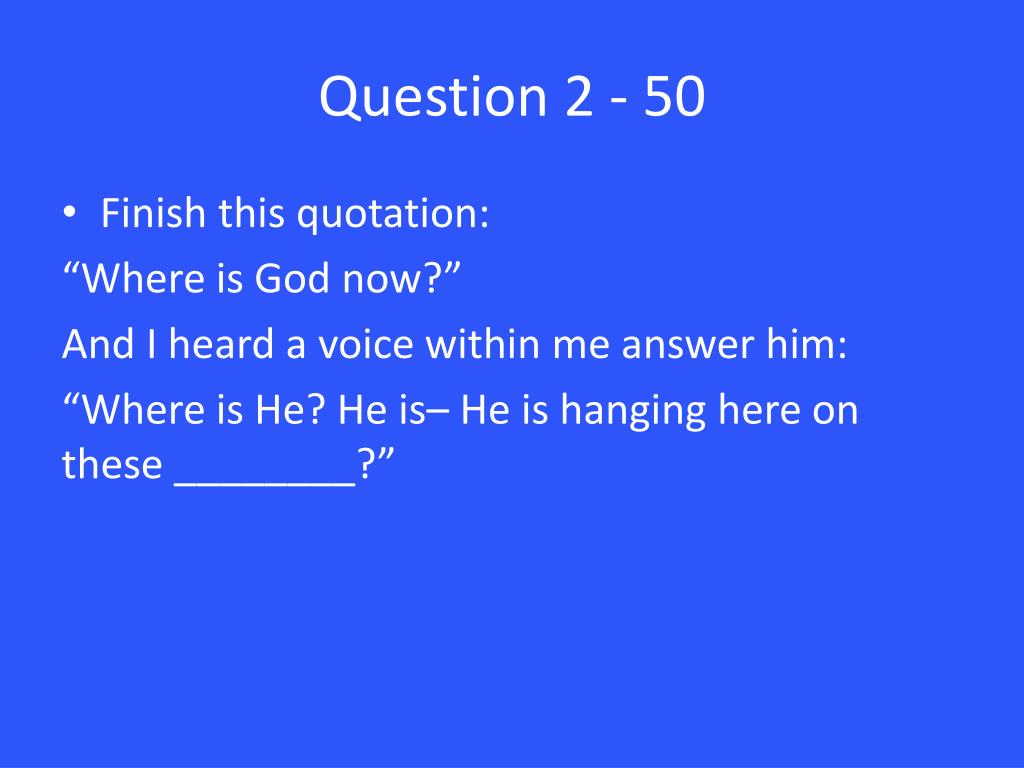 Question 2 - 50

• Finish this quotation:

“Where is God now?”

And I heard a voice within me answer him:

“Where is He? He is– He is hanging here on these ________?”